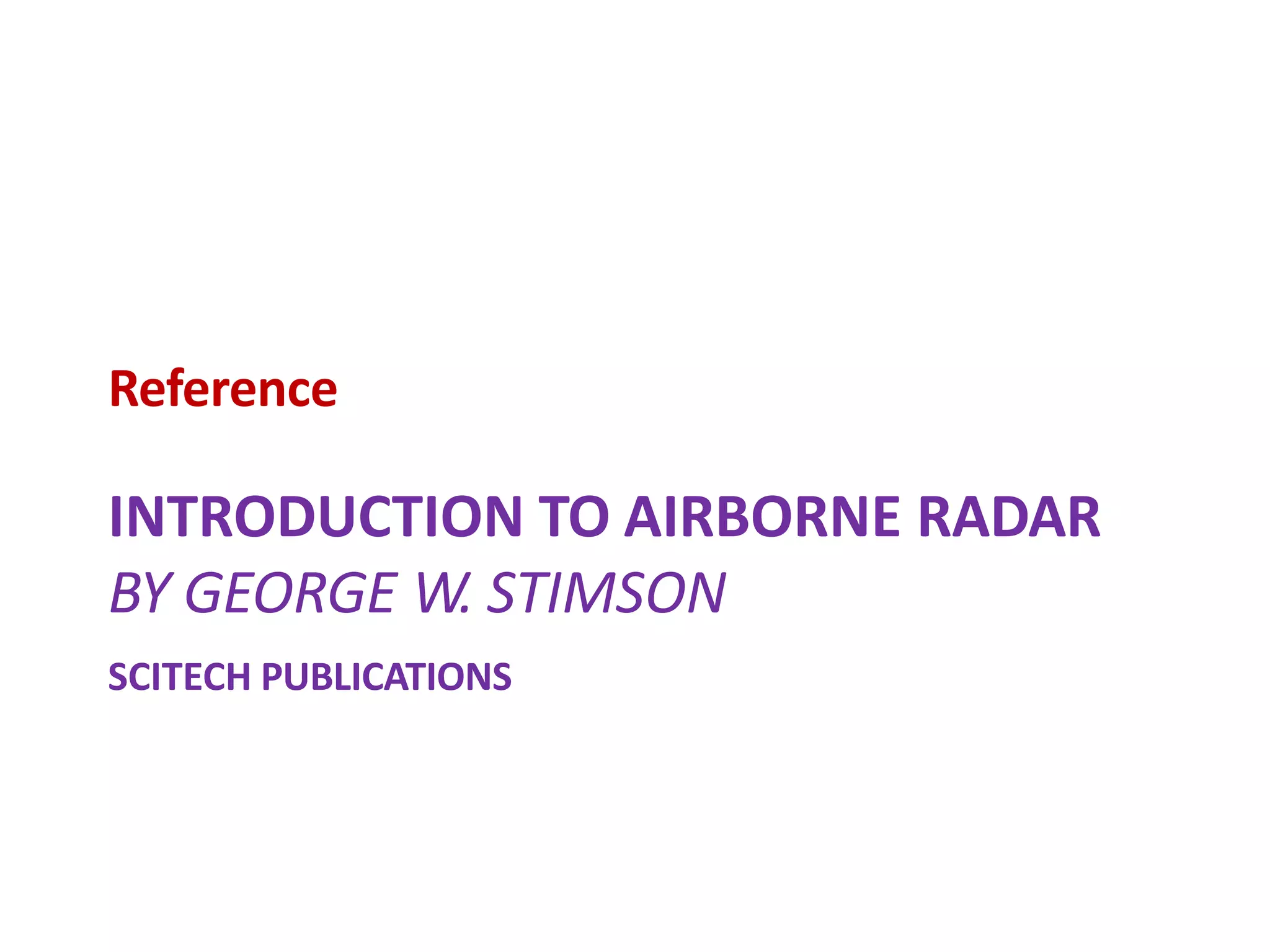 Reference

INTRODUCTION TO AIRBORNE RADAR
BY GEORGE W. STIMSON

SCITECH PUBLICATIONS